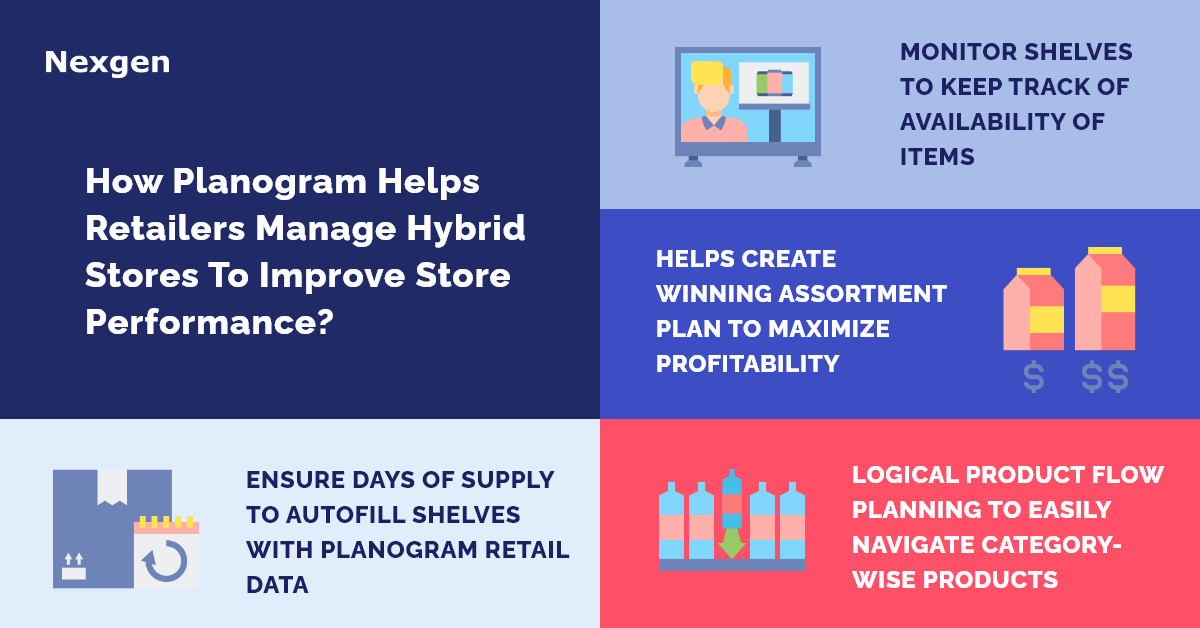 Nexgen

How Planogram Helps Retailers Manage Hybrid Stores To Improve Store Performance?

MONITOR SHELVES TO KEEP TRACK OF AVAILABILITY OF ITEMS

HELPS CREATE WINNING ASSORTMENT PLAN TO MAXIMIZE PROFITABILITY

$ $$

ENSURE DAYS OF SUPPLY TO AUTOFILL SHELVES WITH PLANOGRAM RETAIL DATA

LOGICAL PRODUCT FLOW PLANNING TO EASILY NAVIGATE CATEGORY-WISE PRODUCTS